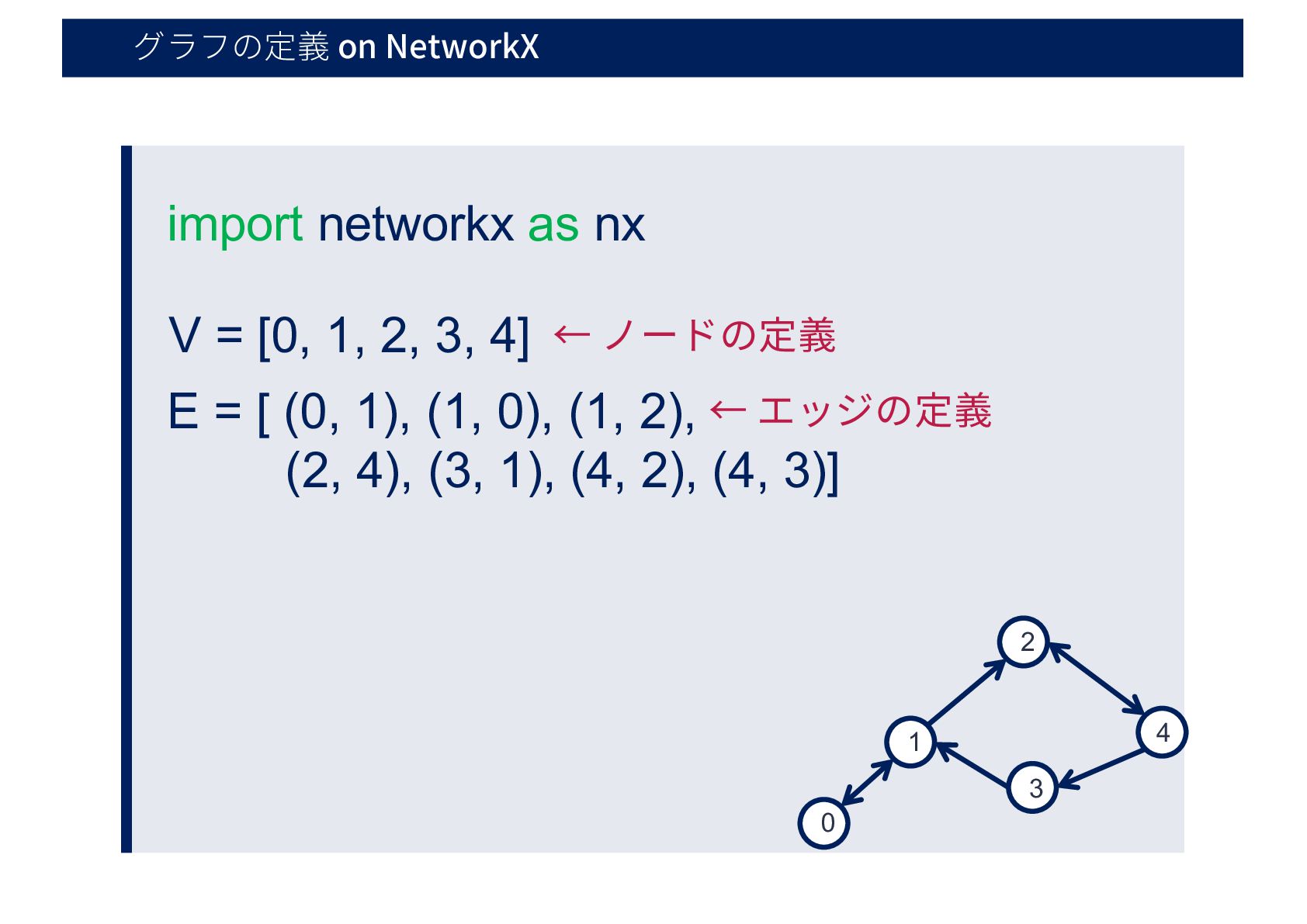 グラフの定義 on NetworkX

import networkx as nx

V = [0, 1, 2, 3, 4] ← ノードの定義

E = [ (0, 1), (1, 0), (1, 2), ← エッジの定義
(2, 4), (3, 1), (4, 2), (4, 3)]

2
1
4
3
0